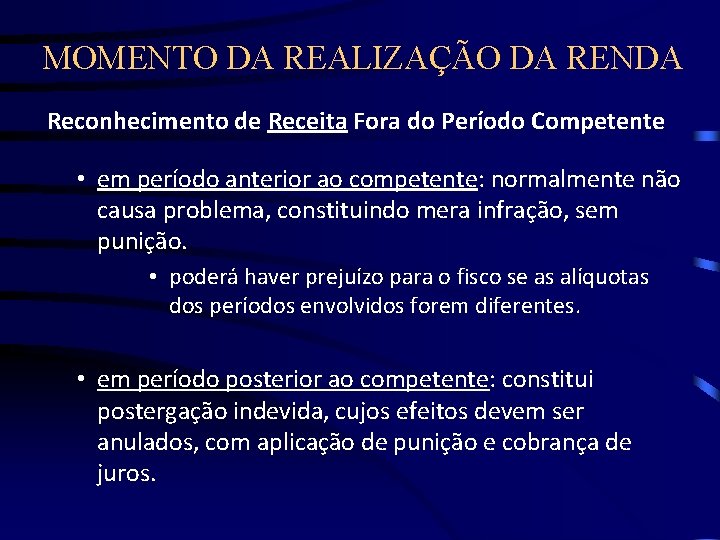 MOMENTO DA REALIZAÇÃO DA RENDA

Reconhecimento de Receita Fora do Período Competente

• em período anterior ao competente: normalmente não causa problema, constituindo mera infração, sem punição.

• poderá haver prejuízo para o fisco se as alíquotas dos períodos envolvidos forem diferentes.

• em período posterior ao competente: constitui postergação indevida, cujos efeitos devem ser anulados, com aplicação de punição e cobrança de juros.